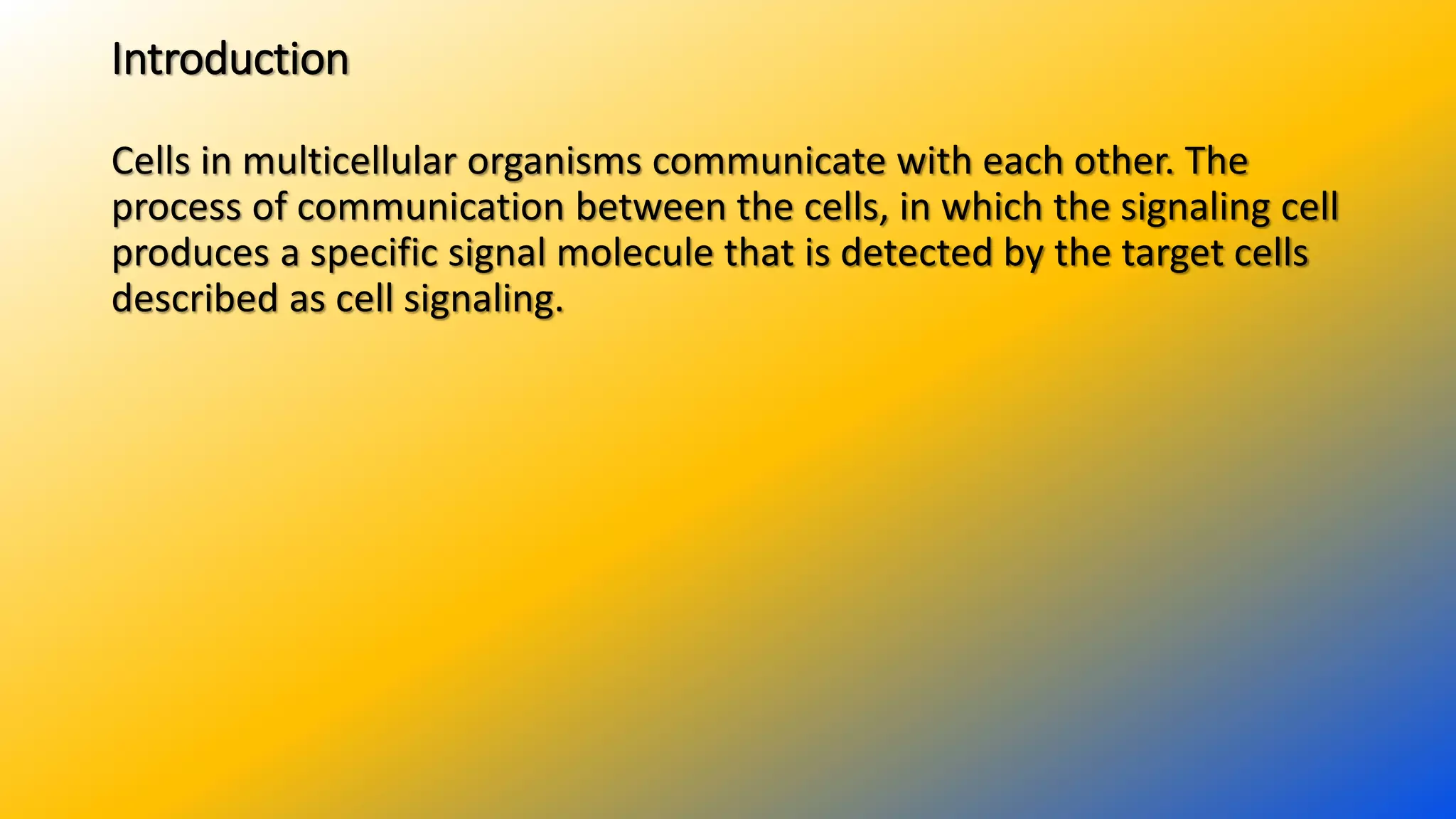 Introduction

Cells in multicellular organisms communicate with each other. The process of communication between the cells, in which the signaling cell produces a specific signal molecule that is detected by the target cells described as cell signaling.